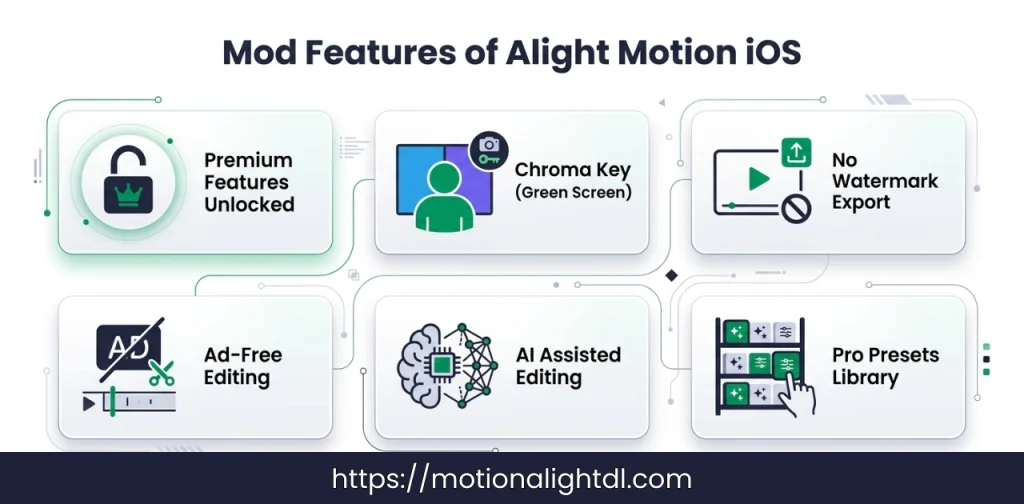 Mod Features of Alight Motion iOS

Premium Features Unlocked

Chroma Key (Green Screen)

No Watermark Export

AD

Ad-Free Editing

AI Assisted Editing

Pro Presets Library

https://motionalightdl.com